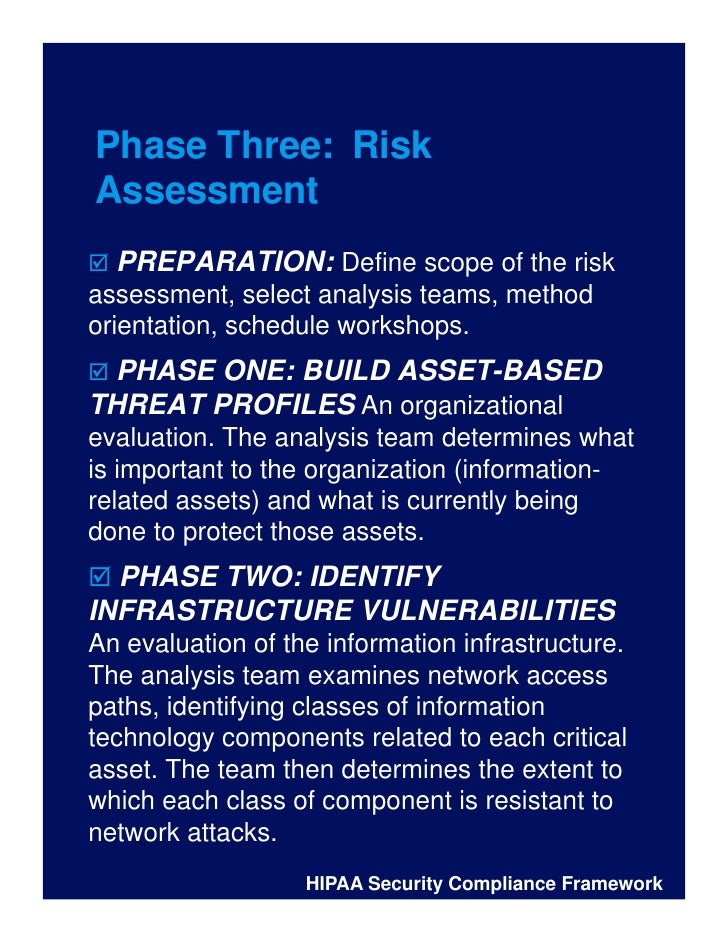 Phase Three: Risk Assessment

☑ PREPARATION: Define scope of the risk assessment, select analysis teams, method orientation, schedule workshops.

☑ PHASE ONE: BUILD ASSET-BASED THREAT PROFILES An organizational evaluation. The analysis team determines what is important to the organization (information-related assets) and what is currently being done to protect those assets.

☑ PHASE TWO: IDENTIFY INFRASTRUCTURE VULNERABILITIES An evaluation of the information infrastructure. The analysis team examines network access paths, identifying classes of information technology components related to each critical asset. The team then determines the extent to which each class of component is resistant to network attacks.

HIPAA Security Compliance Framework